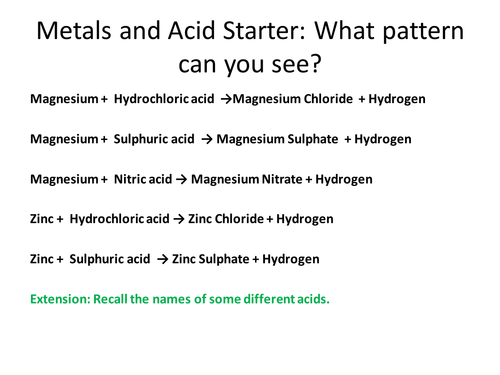 Metals and Acid Starter: What pattern can you see?

Magnesium + Hydrochloric acid →Magnesium Chloride + Hydrogen

Magnesium + Sulphuric acid → Magnesium Sulphate + Hydrogen

Magnesium + Nitric acid → Magnesium Nitrate + Hydrogen

Zinc + Hydrochloric acid → Zinc Chloride + Hydrogen

Zinc + Sulphuric acid → Zinc Sulphate + Hydrogen

Extension: Recall the names of some different acids.